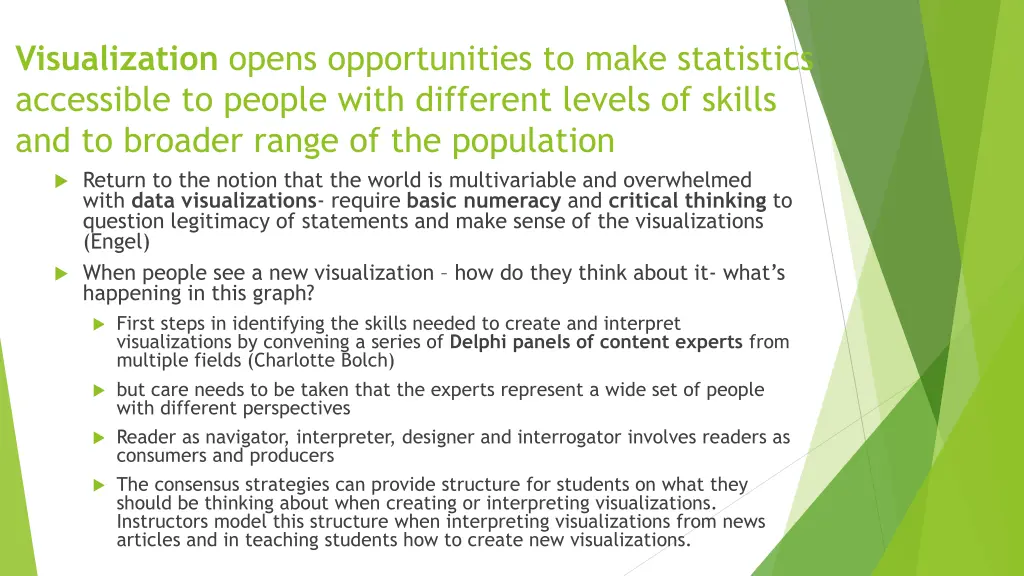 Visualization opens opportunities to make statistics accessible to people with different levels of skills and to broader range of the population

Return to the notion that the world is multivariable and overwhelmed with data visualizations- require basic numeracy and critical thinking to question legitimacy of statements and make sense of the visualizations (Engel)

When people see a new visualization – how do they think about it- what's happening in this graph?

First steps in identifying the skills needed to create and interpret visualizations by convening a series of Delphi panels of content experts from multiple fields (Charlotte Bolch)

but care needs to be taken that the experts represent a wide set of people with different perspectives

Reader as navigator, interpreter, designer and interrogator involves readers as consumers and producers

The consensus strategies can provide structure for students on what they should be thinking about when creating or interpreting visualizations. Instructors model this structure when interpreting visualizations from news articles and in teaching students how to create new visualizations.